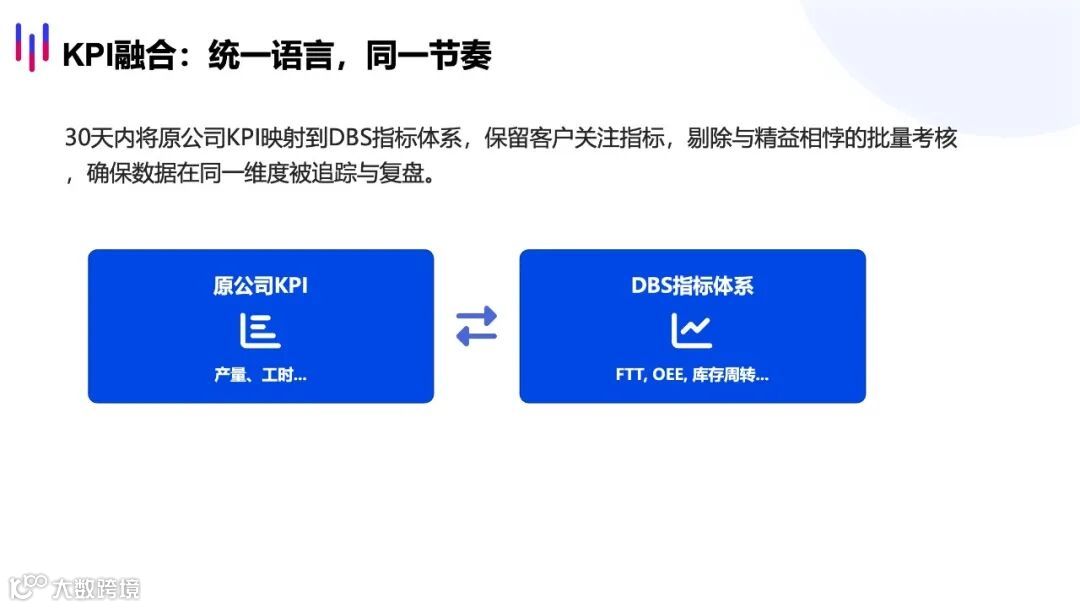 KPI融合：统一语言，同一节奏

30天内将原公司KPI映射到DBS指标体系，保留客户关注指标，剔除与精益相悖的批量考核，确保数据在同一维度被追踪与复盘。

原公司KPI

产量、工时...

DBS指标体系

FTT, OEE, 库存周转...

大数跨境